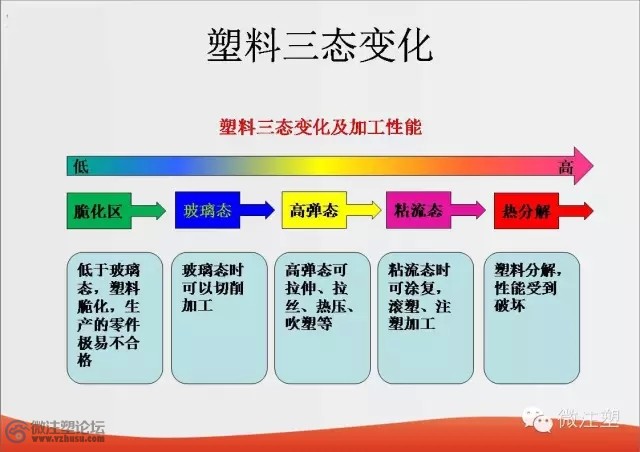 塑料三态变化

塑料三态变化及加工性能

低

高

脆化区

玻璃态

高弹态

粘流态

热分解

低于玻璃态，塑料脆化，生产的零件极易不合格

玻璃态时可以切削加工

高弹态可拉伸、拉丝、热压、吹塑等

粘流态时可涂复，滚塑、注塑加工

塑料分解，性能受到破坏

微注塑论坛
www.vzhusu.com

微注塑